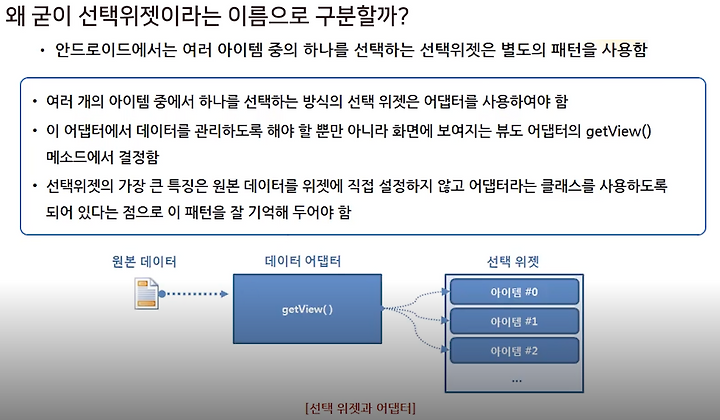 왜 굳이 선택위젯이라는 이름으로 구분할까?

• 안드로이드에서는 여러 아이템 중의 하나를 선택하는 선택위젯은 별도의 패턴을 사용함

• 여러 개의 아이템 중에서 하나를 선택하는 방식의 선택 위젯은 어댑터를 사용하여야 함
• 이 어댑터에서 데이터를 관리하도록 해야 할 뿐만 아니라 화면에 보여지는 뷰도 어댑터의 getView() 메소드에서 결정함
• 선택위젯의 가장 큰 특징은 원본 데이터를 위젯에 직접 설정하지 않고 어댑터라는 클래스를 사용하도록 되어 있다는 점으로 이 패턴을 잘 기억해 두어야 함

원본 데이터
데이터 어댑터
getView()
선택 위젯
아이템 #0
아이템 #1
아이템 #2
...

[선택 위젯과 어댑터]